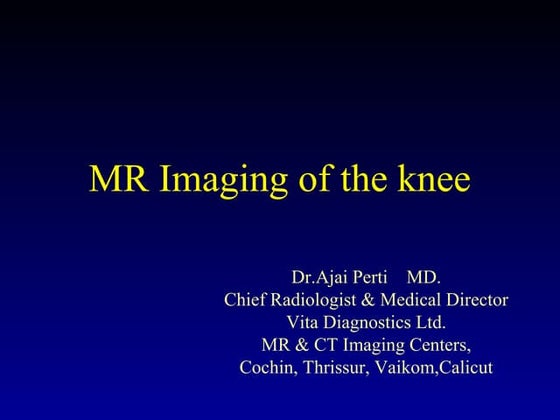 MR Imaging of the knee

Dr.Ajai Perti MD.
Chief Radiologist & Medical Director
Vita Diagnostics Ltd.
MR & CT Imaging Centers,
Cochin, Thrissur, Vaikom,Calicut